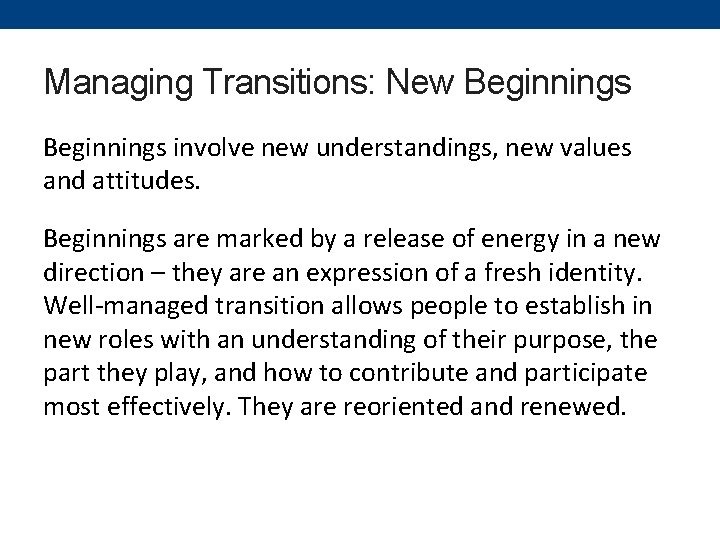 Managing Transitions: New Beginnings

Beginnings involve new understandings, new values and attitudes.

Beginnings are marked by a release of energy in a new direction – they are an expression of a fresh identity. Well-managed transition allows people to establish in new roles with an understanding of their purpose, the part they play, and how to contribute and participate most effectively. They are reoriented and renewed.